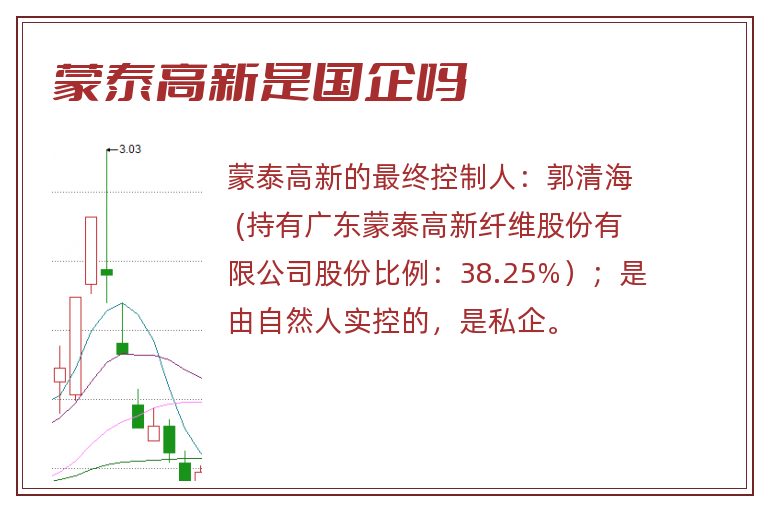 蒙泰高新是国企吗

3.03

蒙泰高新的最终控制人：郭清海（持有广东蒙泰高新纤维股份有限公司股份比例：38.25%）；是由自然人实控的，是私企。